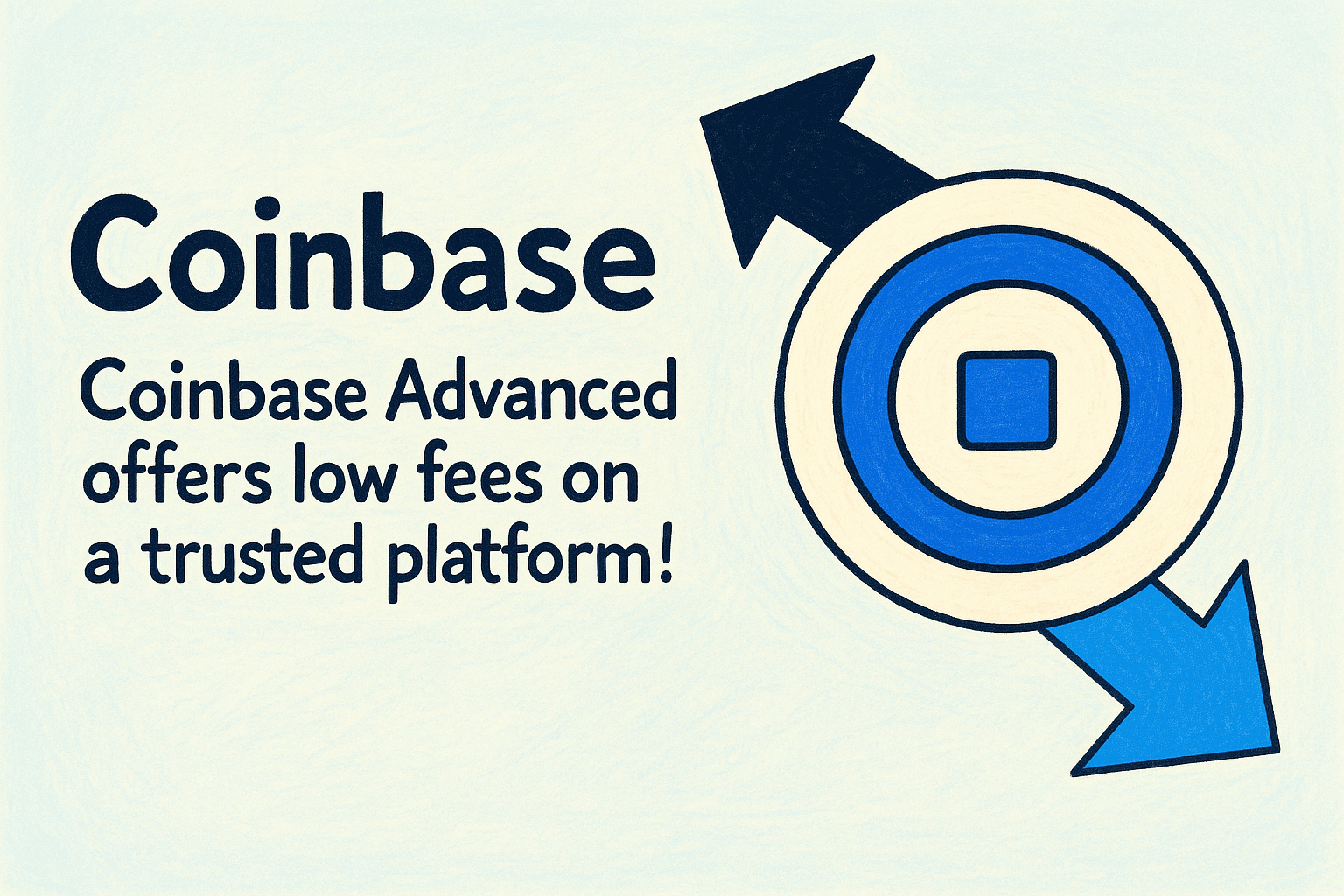 Coinbase

Coinbase Advanced offers low fees on a trusted platform!